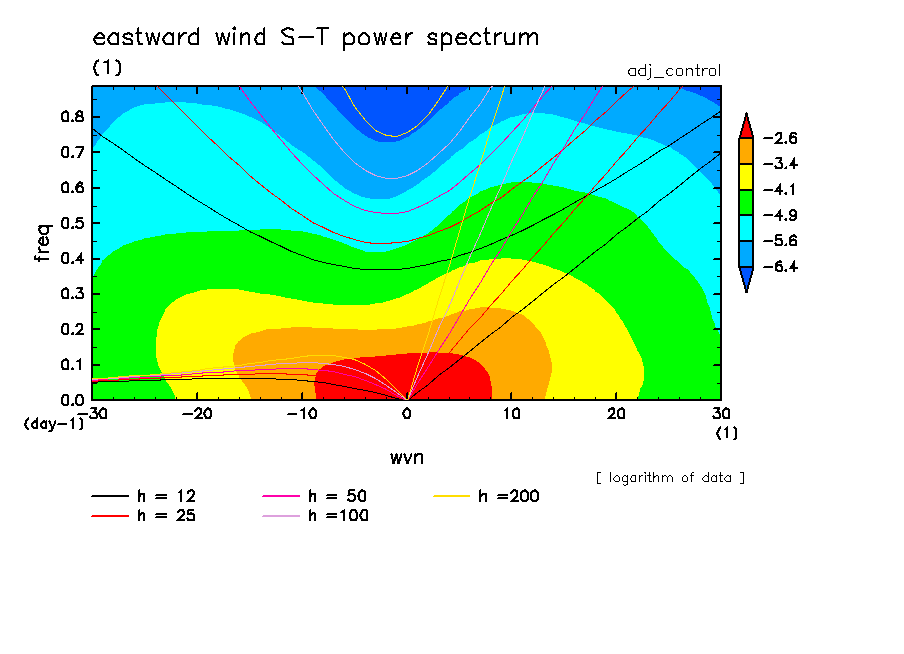 eastward wind S-T power spectrum
(1)
adj_control

freq
0.8
0.7
0.6
0.5
0.4
0.3
0.2
0.1
0.0
(day-1)
-30
-20
-10
0
10
20
30
(1)
wvn

-2.6
-3.4
-4.1
-4.9
-5.6
-6.4

[ logarithm of data ]

h = 12
h = 25
h = 50
h =100
h =200